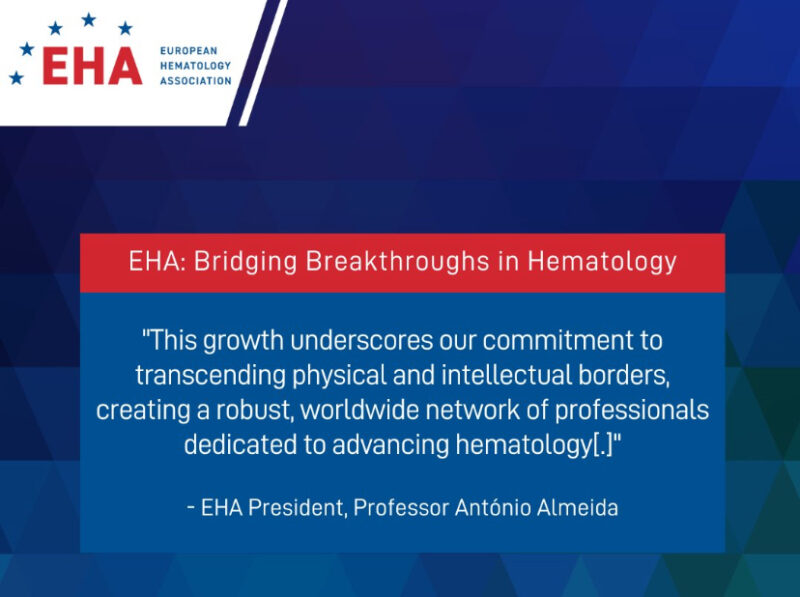 EHA EUROPEAN HEMATOLOGY ASSOCIATION

EHA: Bridging Breakthroughs in Hematology

"This growth underscores our commitment to transcending physical and intellectual borders, creating a robust, worldwide network of professionals dedicated to advancing hematology[.]"

- EHA President, Professor António Almeida